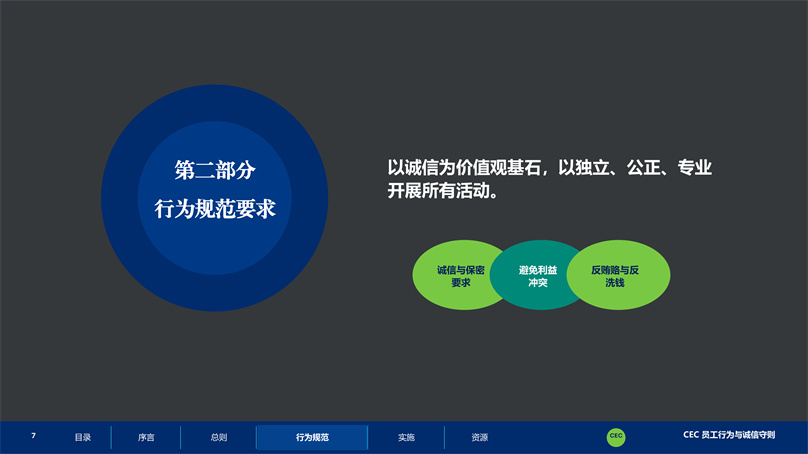 第二部分
行为规范要求

以诚信为价值观基石，以独立、公正、专业开展所有活动。

诚信与保密要求

避免利益冲突

反贿赂与反洗钱

7 目录 序言 总则 行为规范 实施 资源

CEC

CEC 员工行为与诚信守则